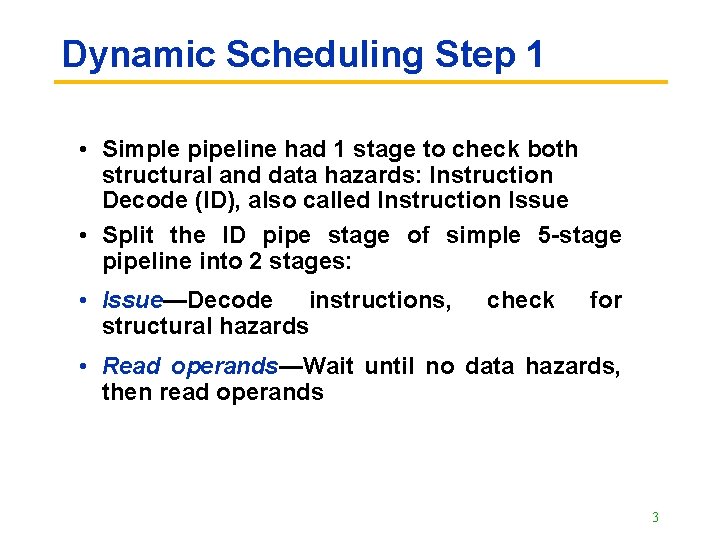 Dynamic Scheduling Step 1

• Simple pipeline had 1 stage to check both structural and data hazards: Instruction Decode (ID), also called Instruction Issue

• Split the ID pipe stage of simple 5-stage pipeline into 2 stages:

• Issue—Decode instructions, check for structural hazards

• Read operands—Wait until no data hazards, then read operands

3